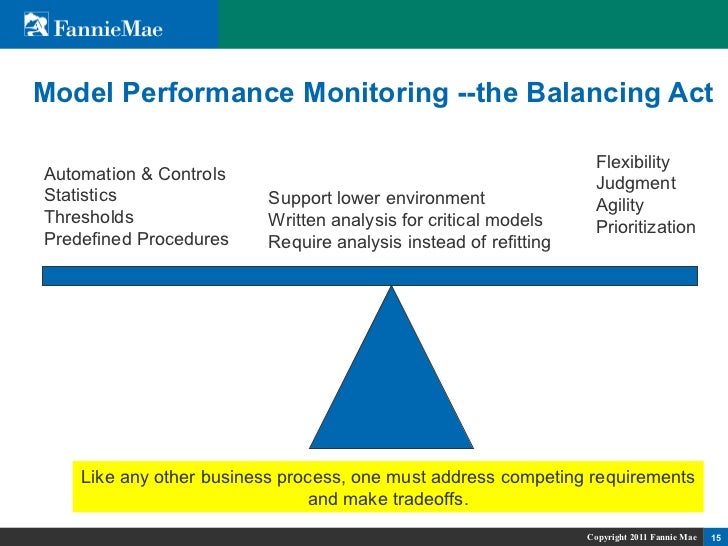 FannieMae

Model Performance Monitoring --the Balancing Act

Automation & Controls
Statistics
Thresholds
Predefined Procedures

Support lower environment
Written analysis for critical models
Require analysis instead of refitting

Flexibility
Judgment
Agility
Prioritization

Like any other business process, one must address competing requirements and make tradeoffs.

Copyright 2011 Fannie Mae 15